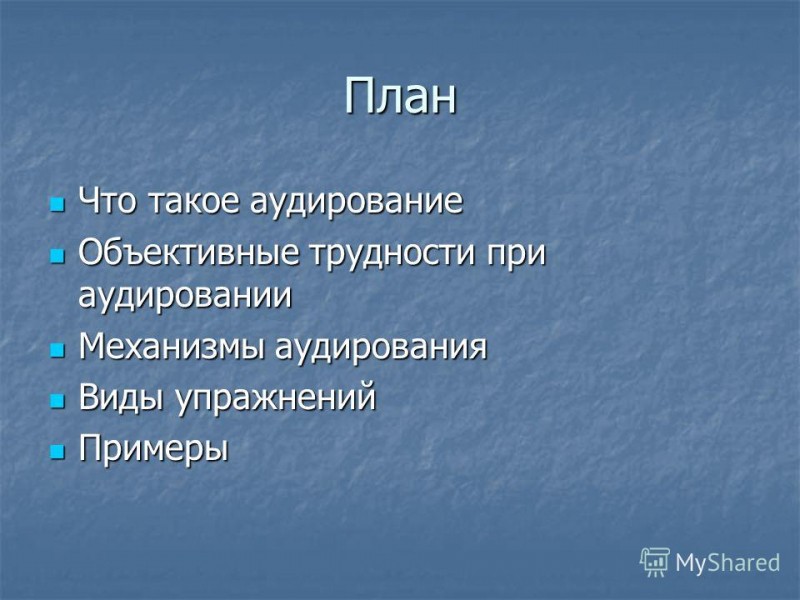 План

- Что такое аудирование
- Объективные трудности при аудировании
- Механизмы аудирования
- Виды упражнений
- Примеры

MyShared